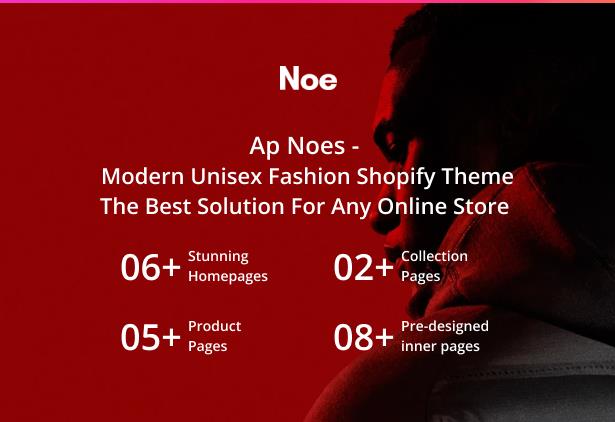 Noe

Ap Noes -
Modern Unisex Fashion Shopify Theme
The Best Solution For Any Online Store

06+ Stunning Homepages

02+ Collection Pages

05+ Product Pages

08+ Pre-designed inner pages